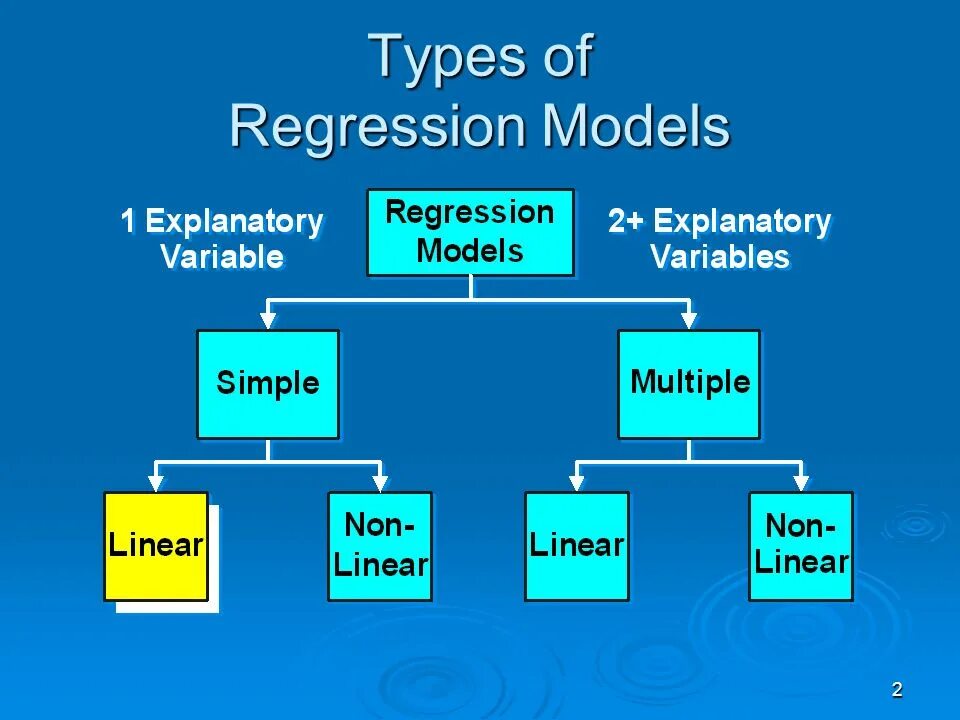 Types of
Regression Models

1 Explanatory Variable

Regression Models

2+ Explanatory Variables

Simple

Multiple

Linear

Non-Linear

Linear

Non-Linear

2